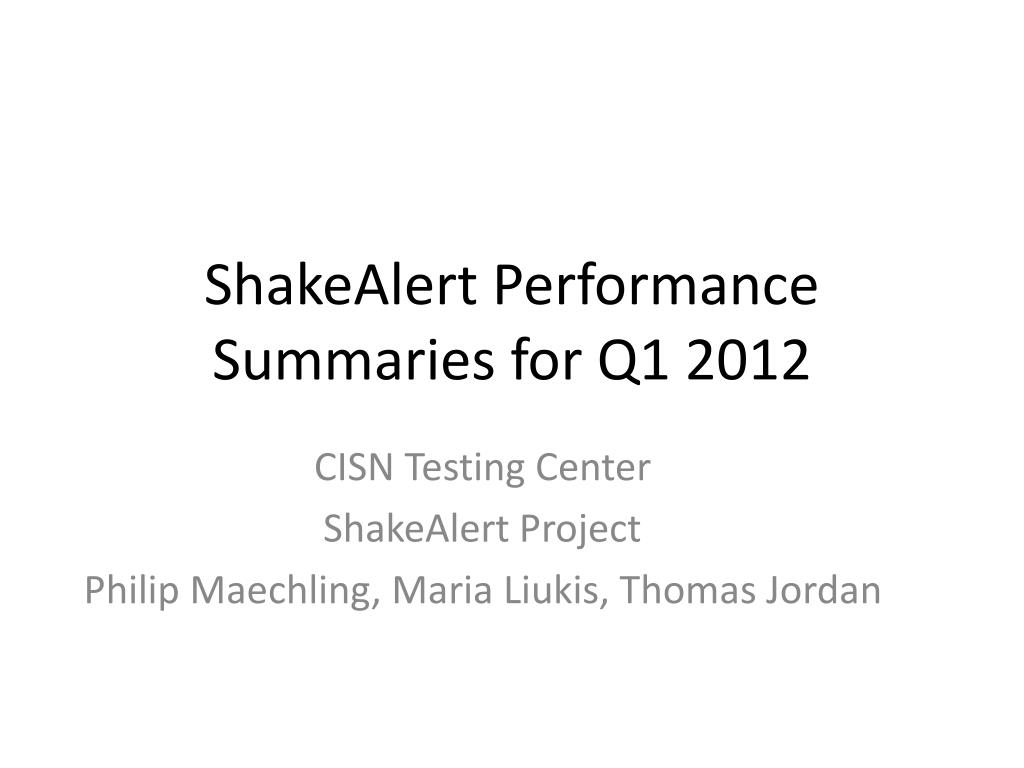 ShakeAlert Performance Summaries for Q1 2012

CISN Testing Center
ShakeAlert Project
Philip Maechling, Maria Liukis, Thomas Jordan